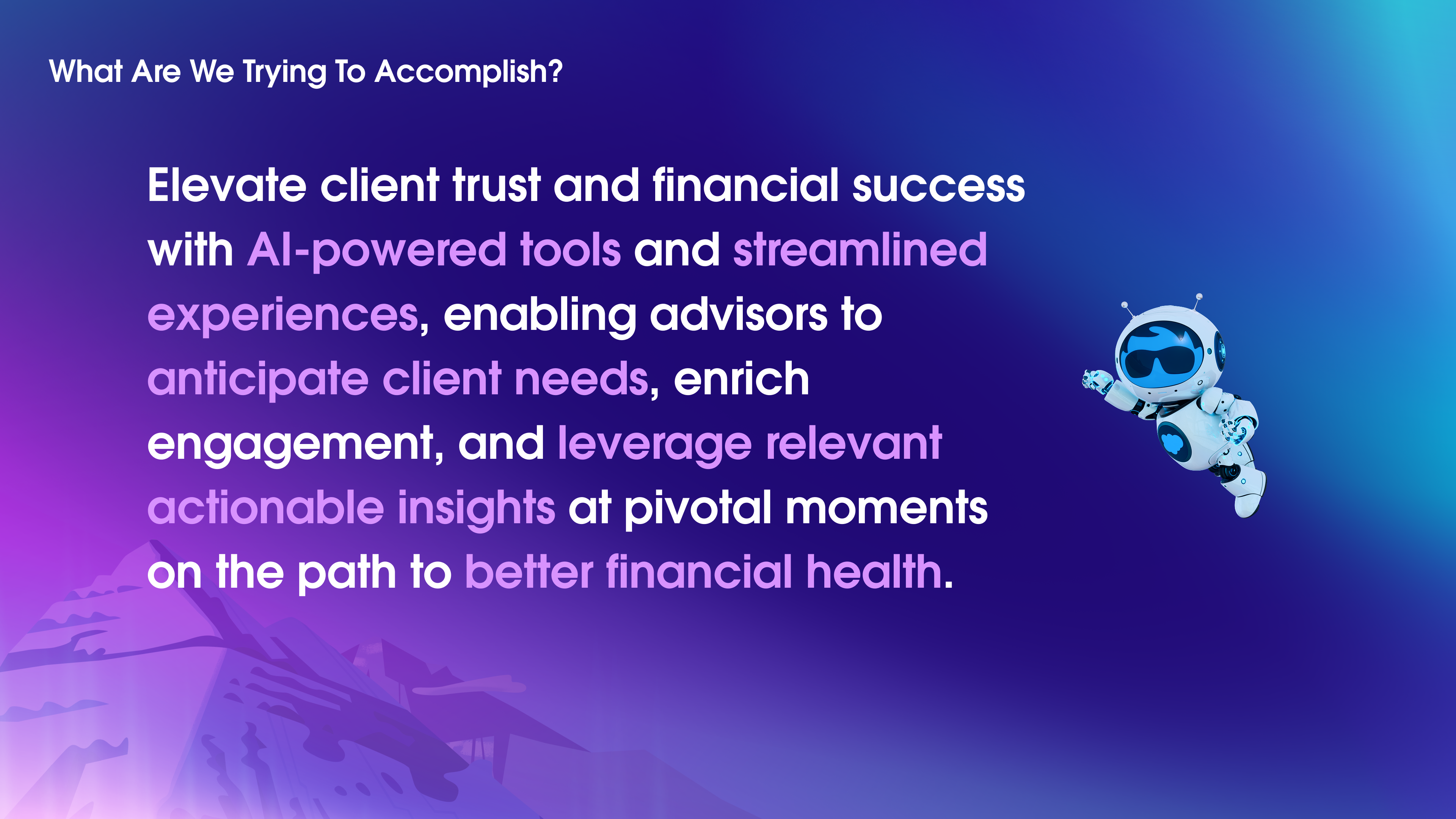 What Are We Trying To Accomplish?

Elevate client trust and financial success with AI-powered tools and streamlined experiences, enabling advisors to anticipate client needs, enrich engagement, and leverage relevant actionable insights at pivotal moments on the path to better financial health.